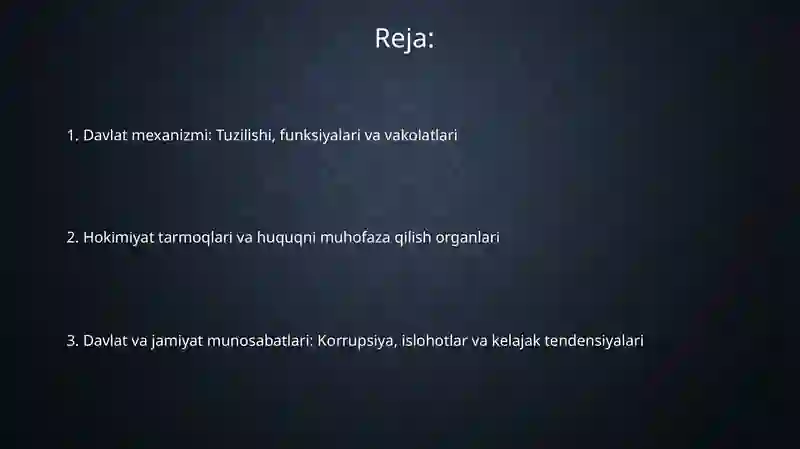 Reja:

1. Davlat mexanizmi: Tuzilishi, funksiyalari va vakolatlari

2. Hokimiyat tarmoqlari va huquqni muhofaza qilish organlari

3. Davlat va jamiyat munosabatlari: Korrupsiya, islohotlar va kelajak tendensiyalari